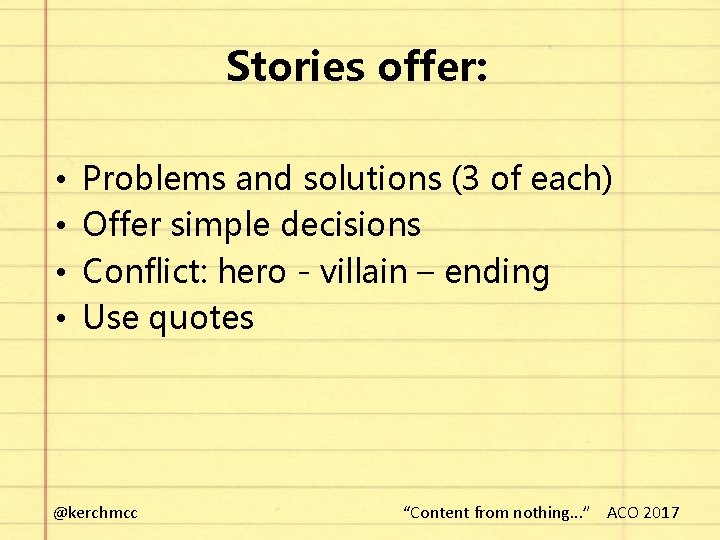 Stories offer:

• Problems and solutions (3 of each)
• Offer simple decisions
• Conflict: hero - villain – ending
• Use quotes

@kerchmcc

“Content from nothing…” ACO 2017